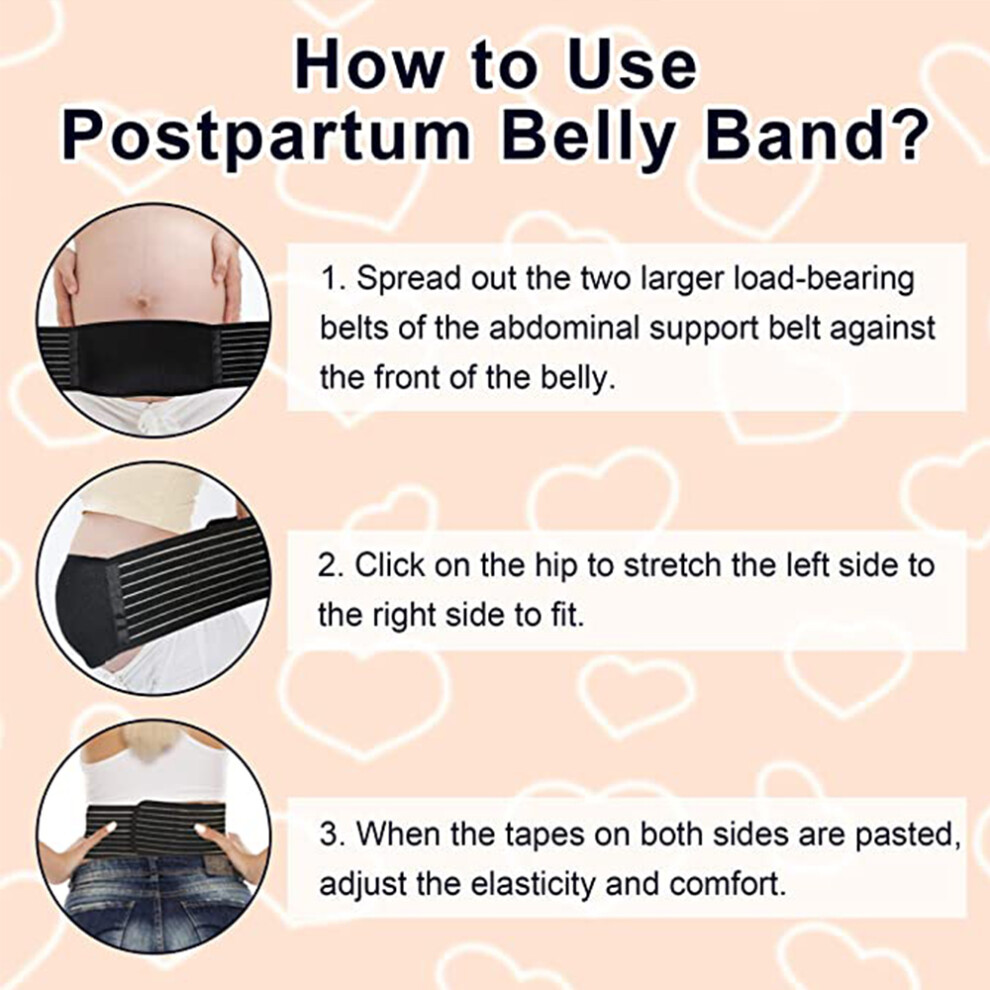 How to Use
Postpartum Belly Band?

1. Spread out the two larger load-bearing belts of the abdominal support belt against the front of the belly.

2. Click on the hip to stretch the left side to the right side to fit.

3. When the tapes on both sides are pasted, adjust the elasticity and comfort.